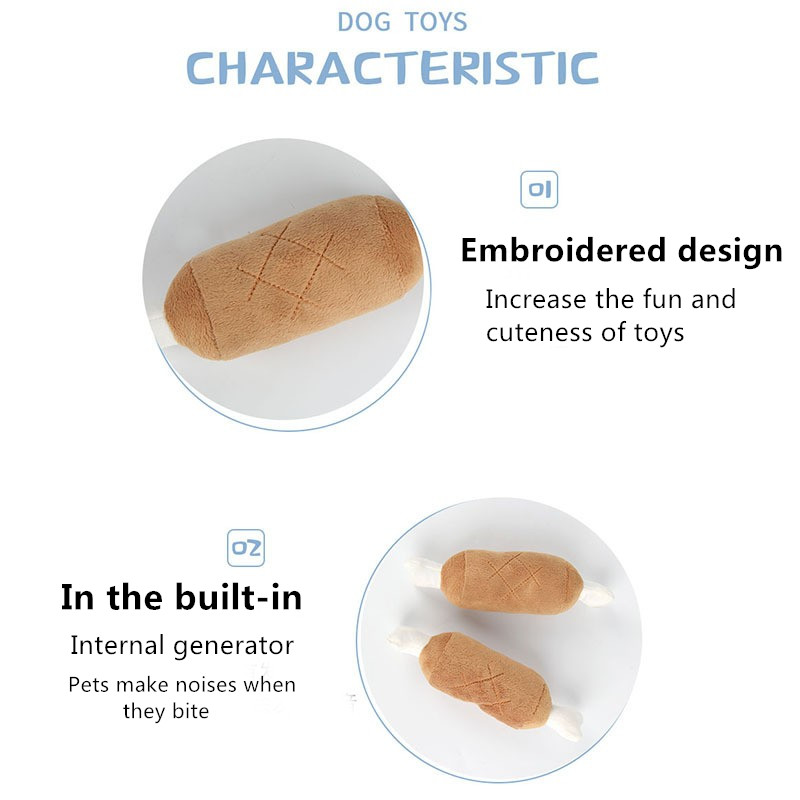 DOG TOYS
CHARACTERISTIC

01

Embroidered design

Increase the fun and cuteness of toys

02

In the built-in

Internal generator

Pets make noises when they bite